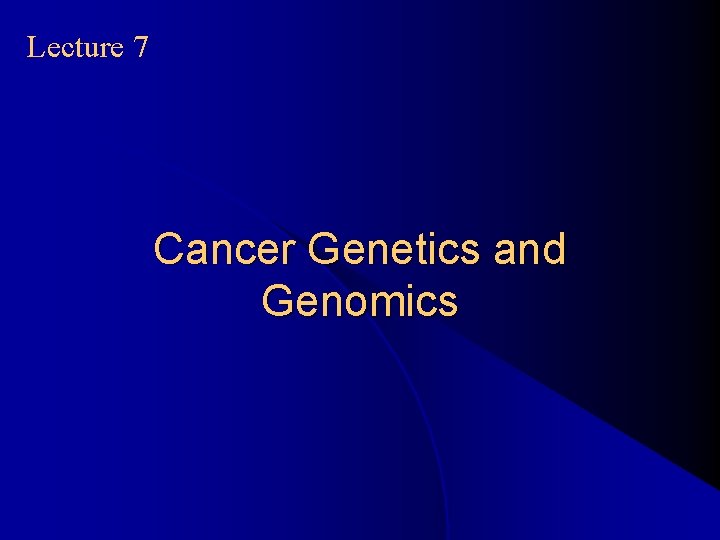 Lecture 7

Cancer Genetics and Genomics